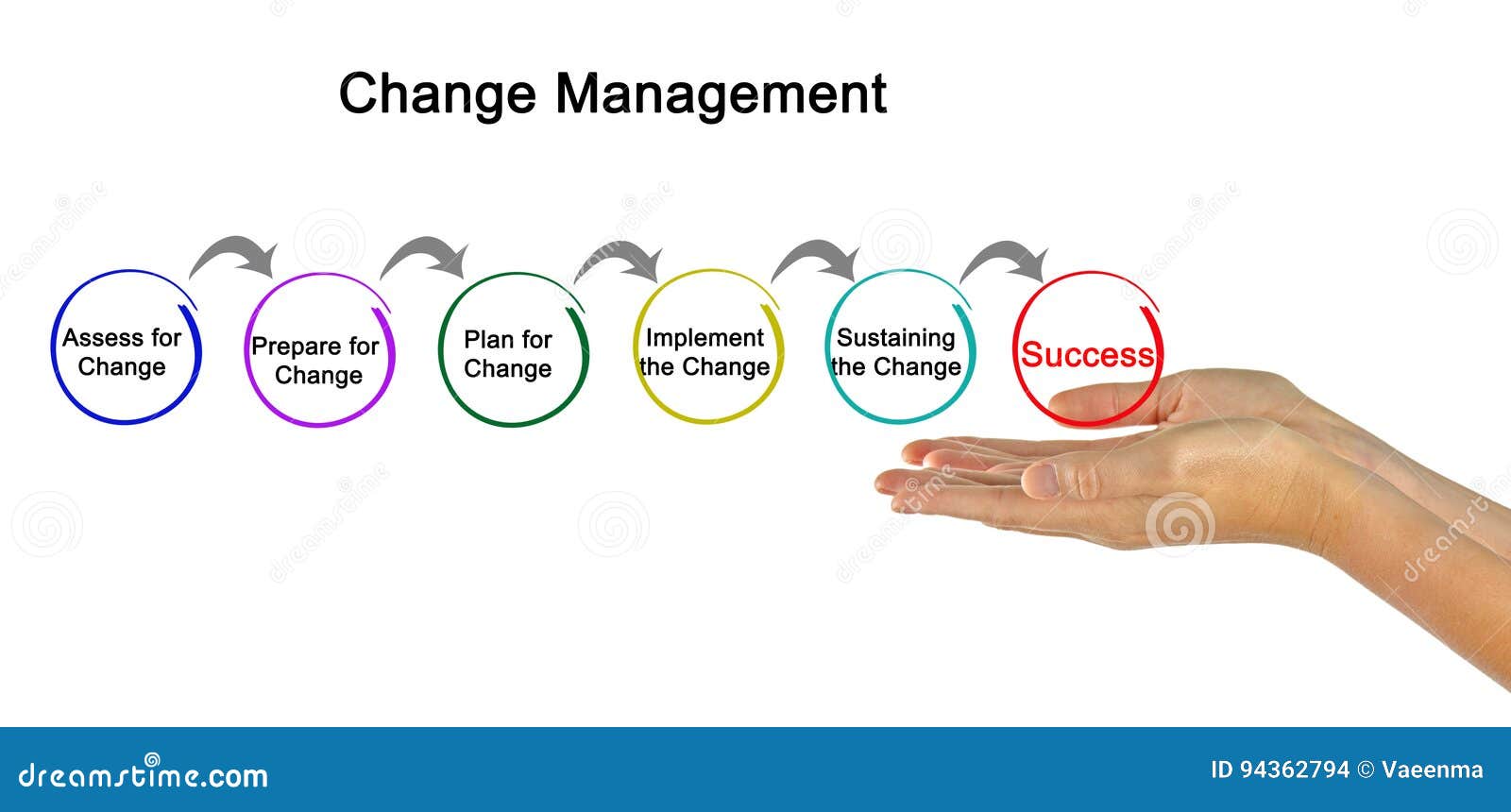 Change Management

Assess for Change

Prepare for Change

Plan for Change

Implement the Change

Sustaining the Change

Success

dreamstime.com

ID 94362794 © Vaeenma